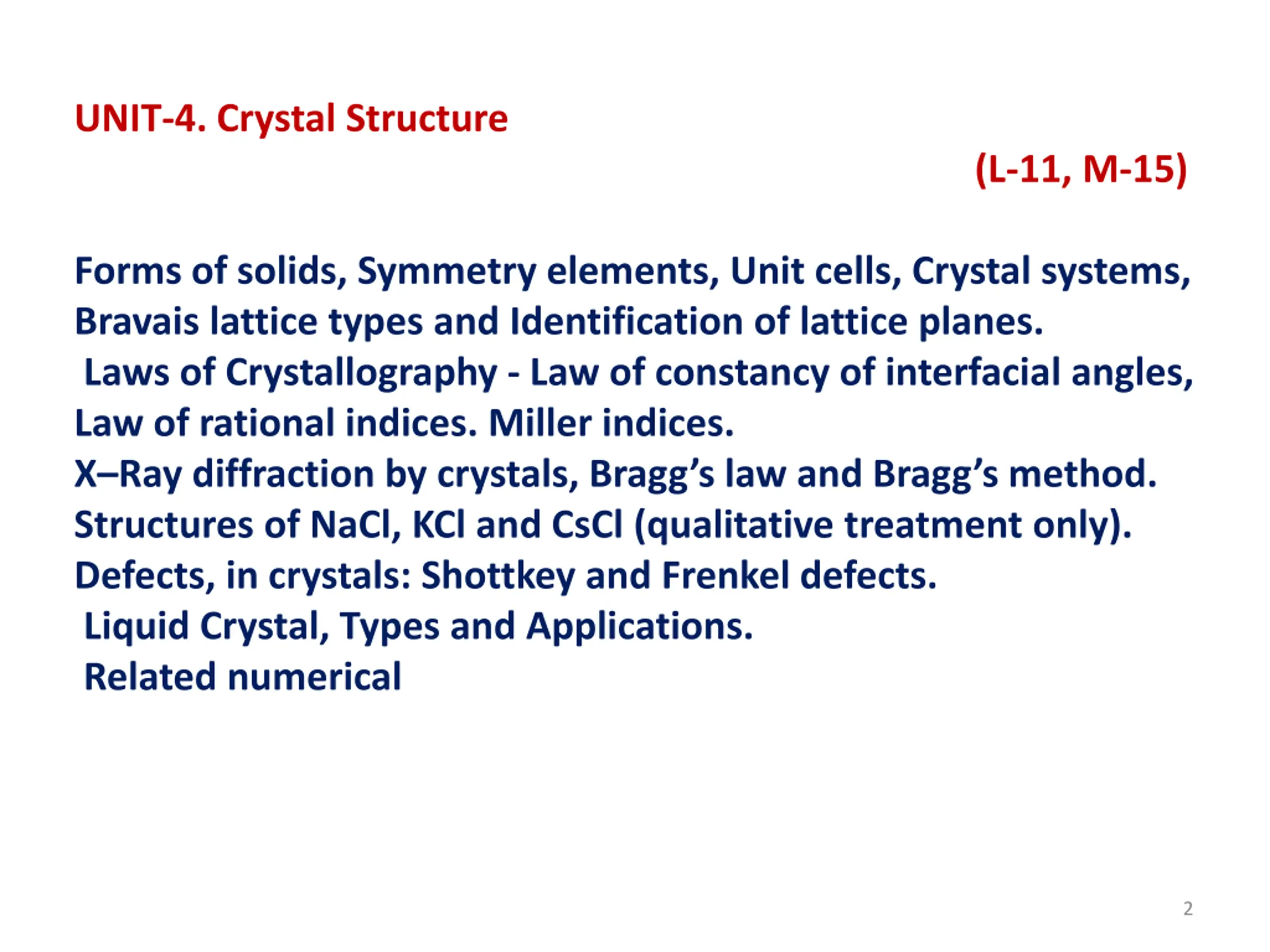 UNIT-4. Crystal Structure

(L-11, M-15)

Forms of solids, Symmetry elements, Unit cells, Crystal systems, Bravais lattice types and Identification of lattice planes.
Laws of Crystallography - Law of constancy of interfacial angles, Law of rational indices. Miller indices.
X–Ray diffraction by crystals, Bragg’s law and Bragg’s method.
Structures of NaCl, KCl and CsCl (qualitative treatment only).
Defects, in crystals: Shottkey and Frenkel defects.
Liquid Crystal, Types and Applications.
Related numerical

2